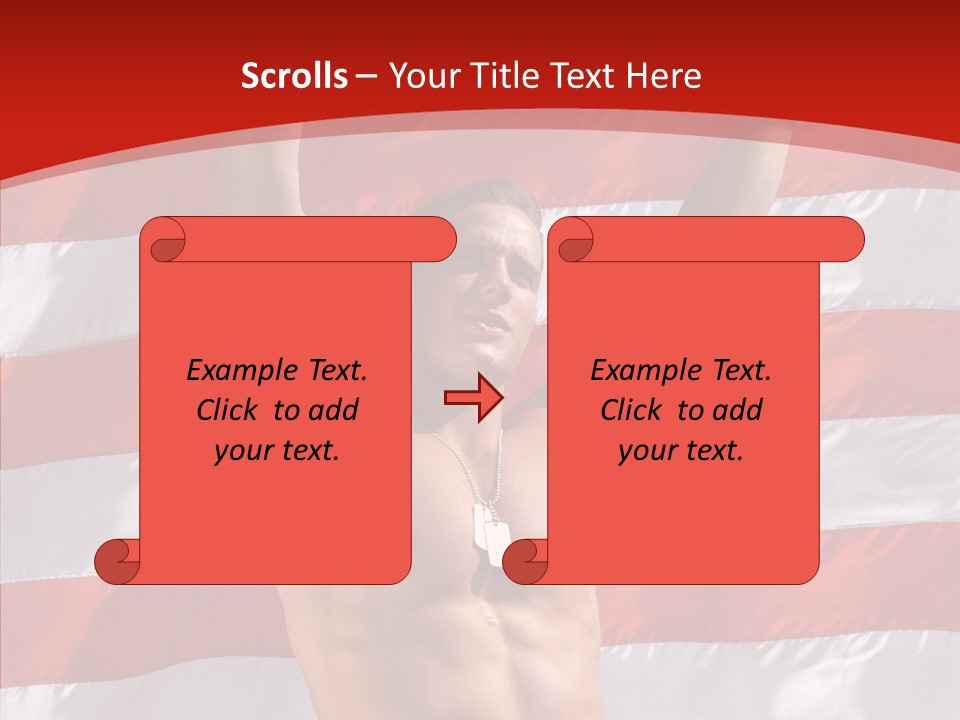 Scrolls – Your Title Text Here

Example Text. Click to add your text.

Example Text. Click to add your text.